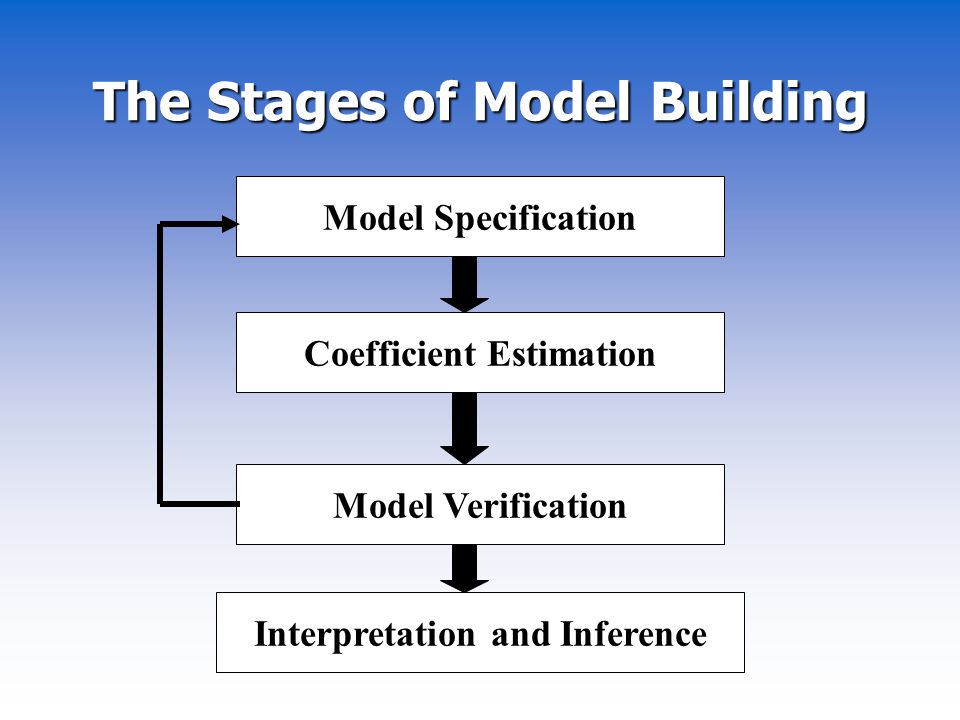 The Stages of Model Building

Model Specification

Coefficient Estimation

Model Verification

Interpretation and Inference